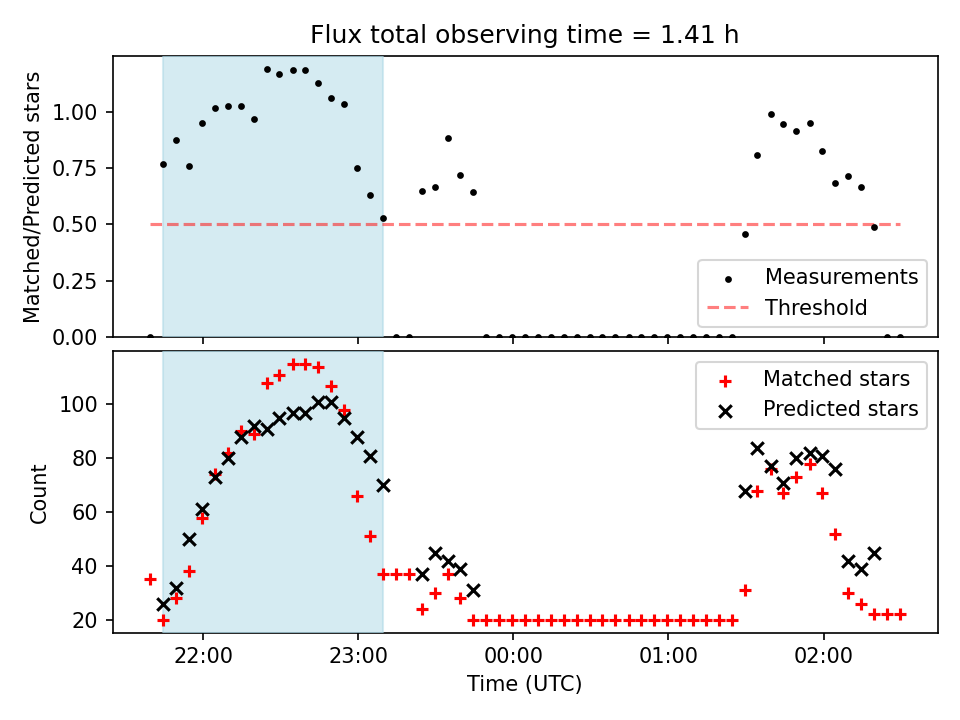 Flux total observing time = 1.41 h

Matched/Predicted stars

1.00
0.75
0.50
0.25
0.00

Measurements
Threshold

Count

100
80
60
40
20

Matched stars
Predicted stars

22:00
23:00
00:00
01:00
02:00

Time (UTC)